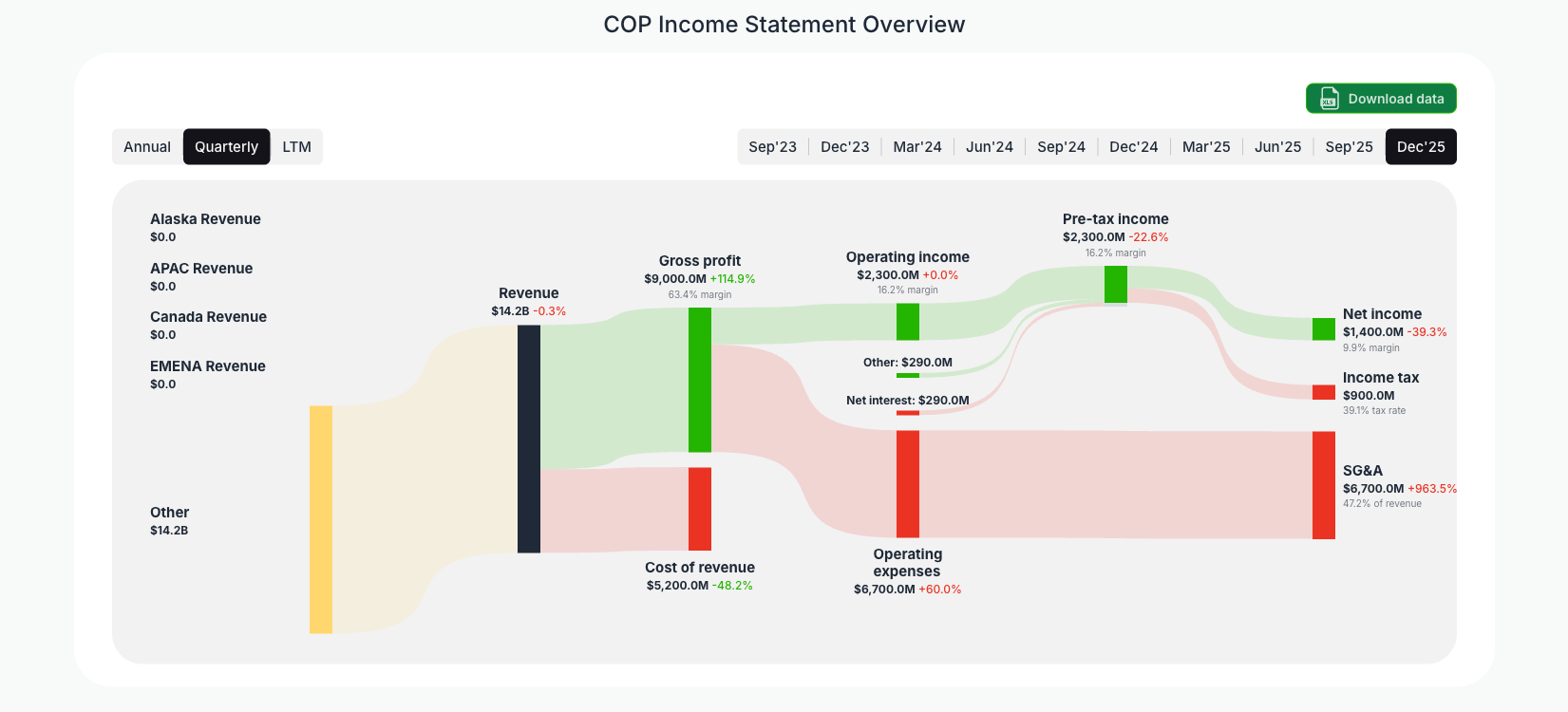 COP Income Statement Overview

Download data

Annual Quarterly LTM

Sep'23 Dec'23 Mar'24 Jun'24 Sep'24 Dec'24 Mar'25 Jun'25 Sep'25 Dec'25

Alaska Revenue
$0.0

APAC Revenue
$0.0

Canada Revenue
$0.0

EMENA Revenue
$0.0

Other
$14.2B

Revenue
$14.2B -0.3%

Gross profit
$9,000.0M +114.9%
63.4% margin

Cost of revenue
$5,200.0M -48.2%

Operating income
$2,300.0M +0.0%
16.2% margin

Other: $290.0M

Net interest: $290.0M

Operating expenses
$6,700.0M +60.0%

Pre-tax income
$2,300.0M -22.6%
16.2% margin

Net income
$1,400.0M -39.3%
9.9% margin

Income tax
$900.0M
39.1% tax rate

SG&A
$6,700.0M +963.5%
47.2% of revenue